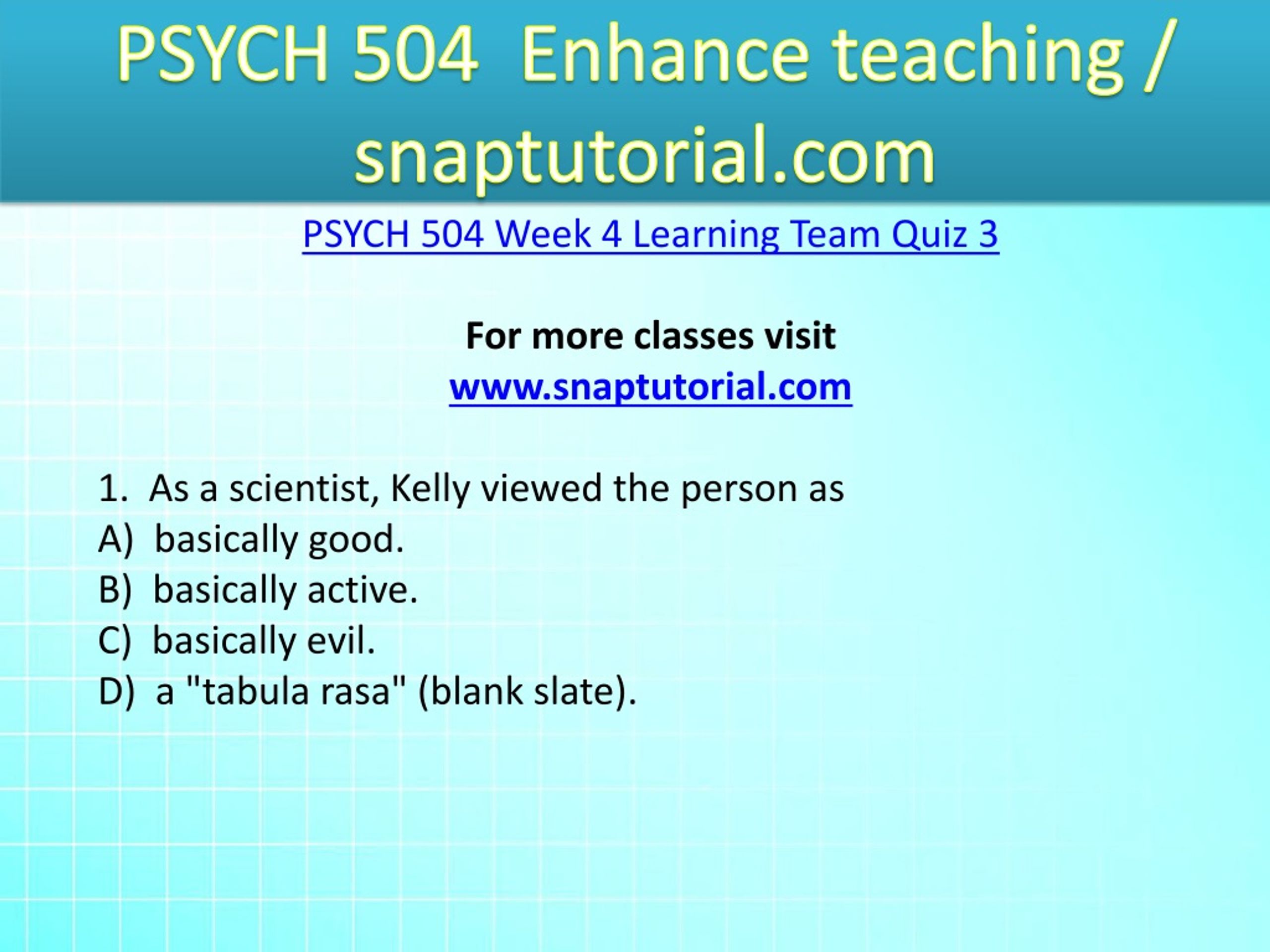 PSYCH 504 Enhance teaching / snaptutorial.com

PSYCH 504 Week 4 Learning Team Quiz 3

For more classes visit
www.snaptutorial.com

1. As a scientist, Kelly viewed the person as
A) basically good.
B) basically active.
C) basically evil.
D) a "tabula rasa" (blank slate).